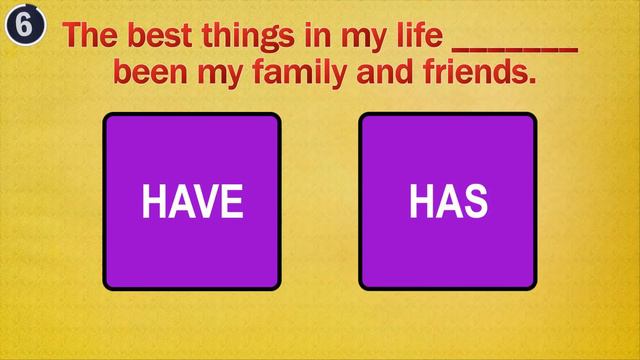 6

The best things in my life _______ been my family and friends.

HAVE

HAS